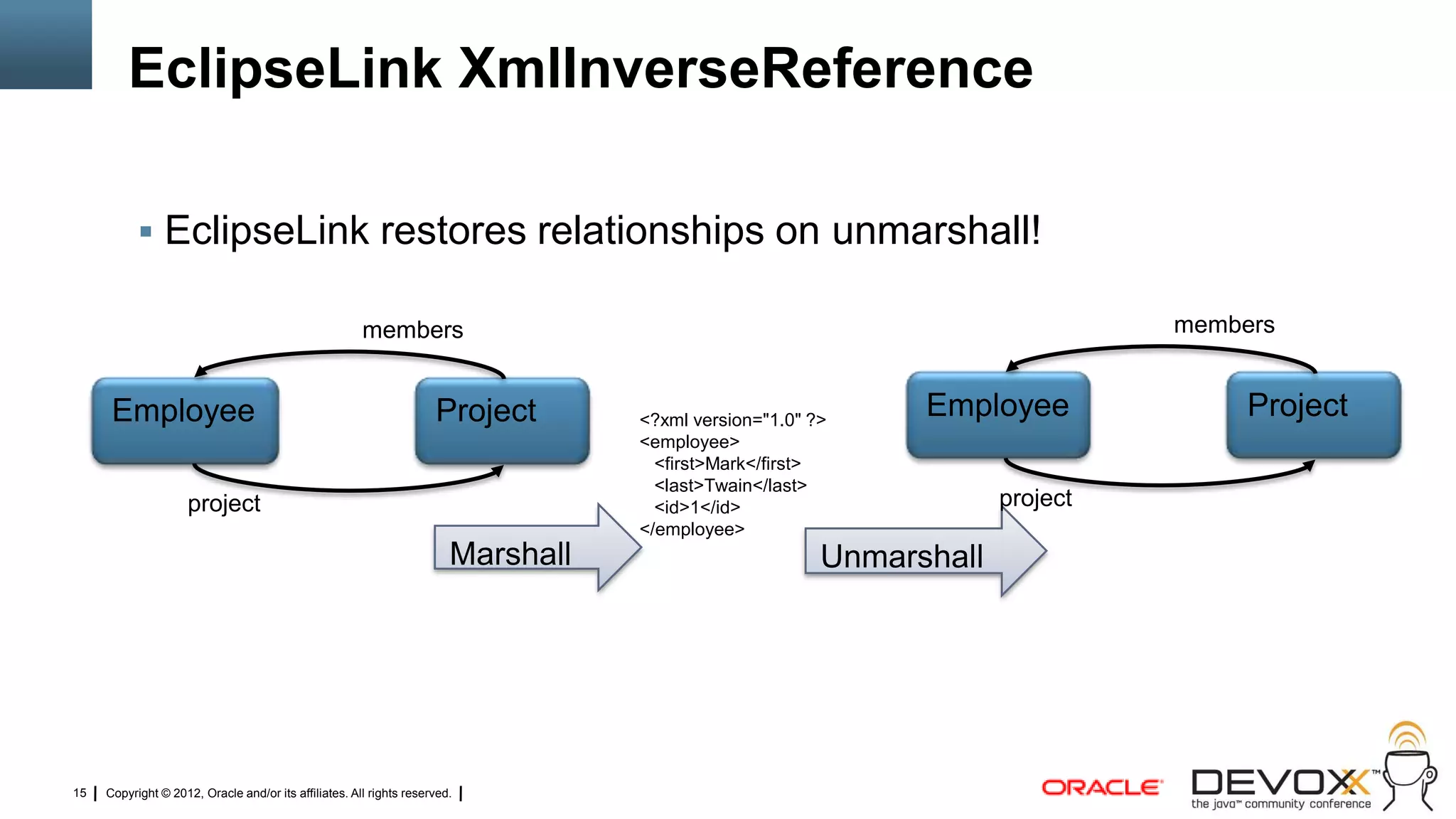 EclipseLink XmlInverseReference

▪ EclipseLink restores relationships on unmarshall!

members

Employee

Project

project

Marshall

<?xml version="1.0" ?>
<employee>
<first>Mark</first>
<last>Twain</last>
<id>1</id>
</employee>

Unmarshall

members

Employee

Project

project

15 | Copyright © 2012, Oracle and/or its affiliates. All rights reserved. |

ORACLE

DEVOXX™
the java™ community conference